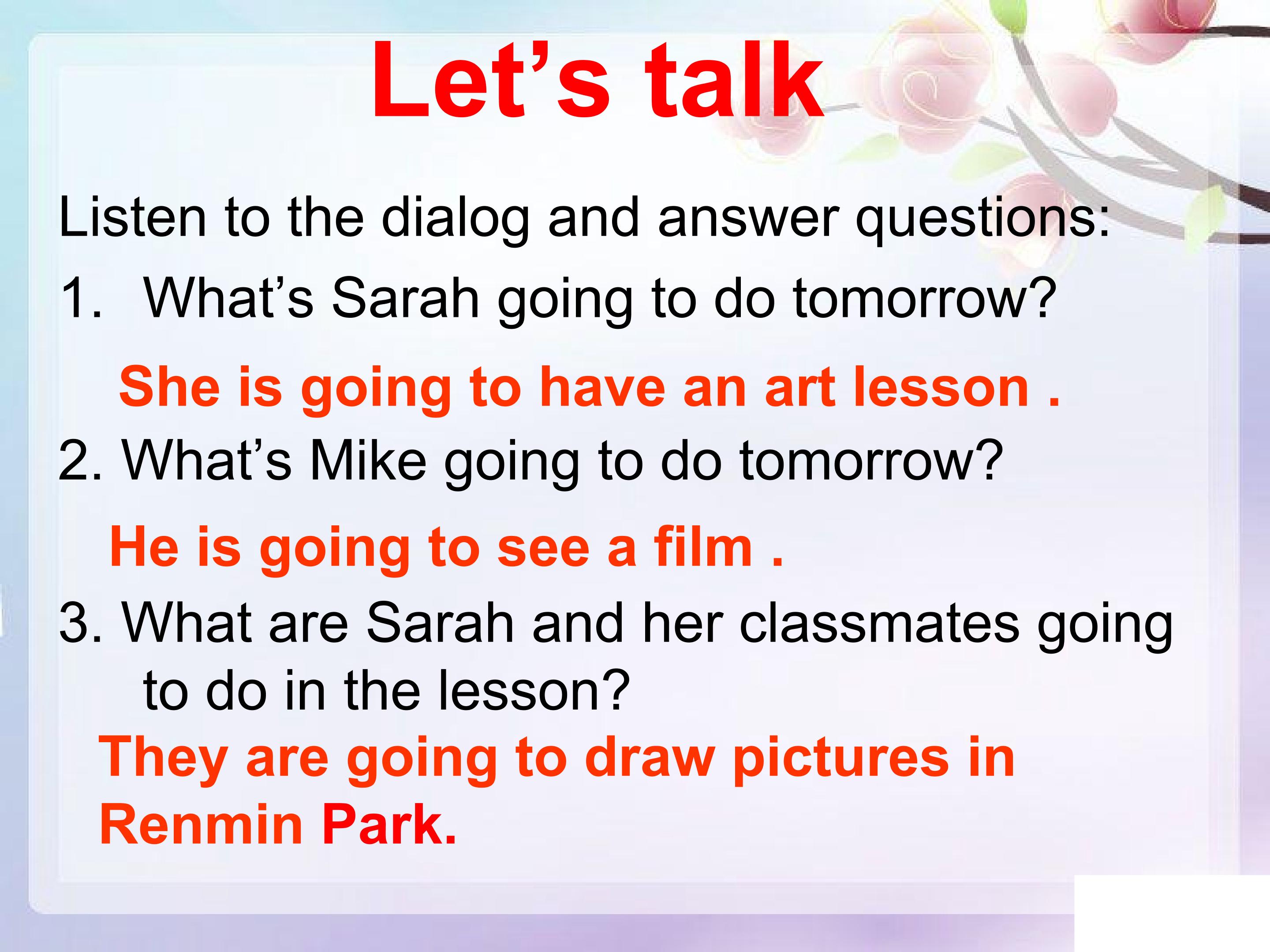 Let's talk

Listen to the dialog and answer questions:

1. What's Sarah going to do tomorrow?

She is going to have an art lesson .

2. What's Mike going to do tomorrow?

He is going to see a film .

3. What are Sarah and her classmates going to do in the lesson?

They are going to draw pictures in Renmin Park.